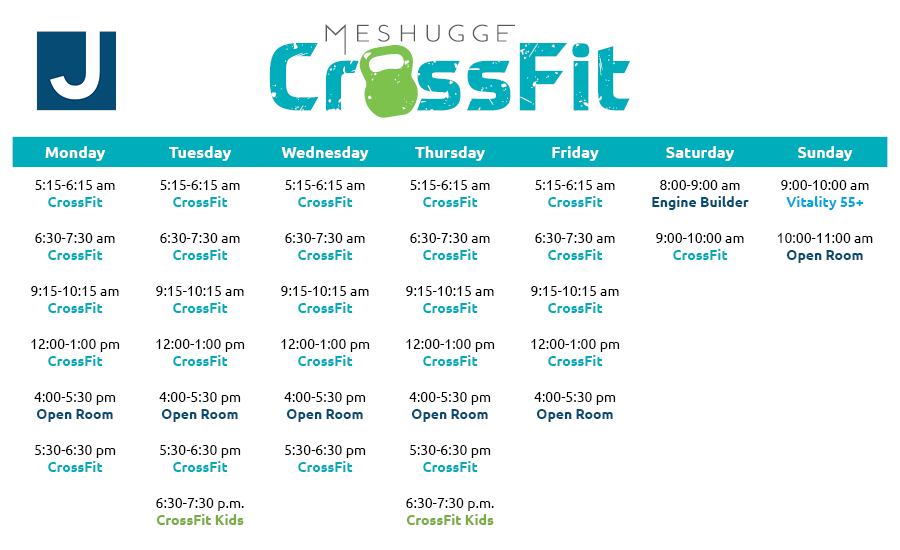 J

MESHUGGE
CrossFit

| Monday | Tuesday | Wednesday | Thursday | Friday | Saturday | Sunday |
|---|---|---|---|---|---|---|
| 5:15-6:15 am CrossFit | 5:15-6:15 am CrossFit | 5:15-6:15 am CrossFit | 5:15-6:15 am CrossFit | 5:15-6:15 am CrossFit | 8:00-9:00 am Engine Builder | 9:00-10:00 am Vitality 55+ |
| 6:30-7:30 am CrossFit | 6:30-7:30 am CrossFit | 6:30-7:30 am CrossFit | 6:30-7:30 am CrossFit | 6:30-7:30 am CrossFit | 9:00-10:00 am CrossFit | 10:00-11:00 am Open Room |
| 9:15-10:15 am CrossFit | 9:15-10:15 am CrossFit | 9:15-10:15 am CrossFit | 9:15-10:15 am CrossFit | 9:15-10:15 am CrossFit | | |
| 12:00-1:00 pm CrossFit | 12:00-1:00 pm CrossFit | 12:00-1:00 pm CrossFit | 12:00-1:00 pm CrossFit | 12:00-1:00 pm CrossFit | | |
| 4:00-5:30 pm Open Room | 4:00-5:30 pm Open Room | 4:00-5:30 pm Open Room | 4:00-5:30 pm Open Room | 4:00-5:30 pm Open Room | | |
| 5:30-6:30 pm CrossFit | 5:30-6:30 pm CrossFit | 5:30-6:30 pm CrossFit | 5:30-6:30 pm CrossFit | | | |
| | 6:30-7:30 p.m. CrossFit Kids | | 6:30-7:30 p.m. CrossFit Kids | | | |